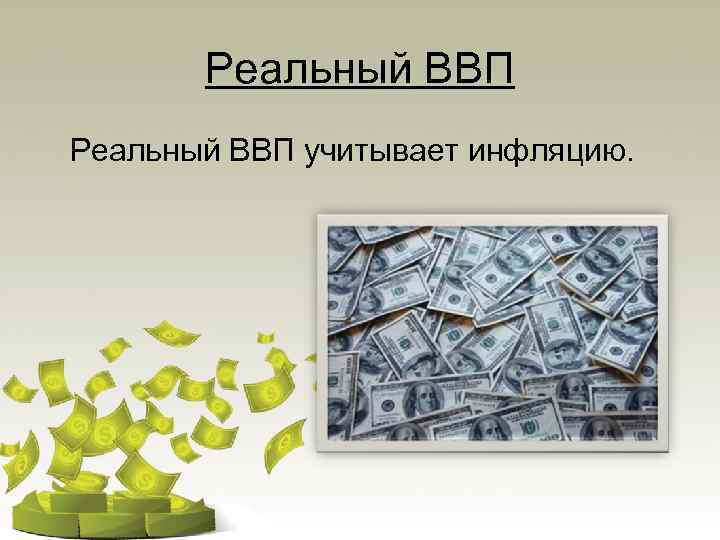 Реальный ВВП

Реальный ВВП учитывает инфляцию.